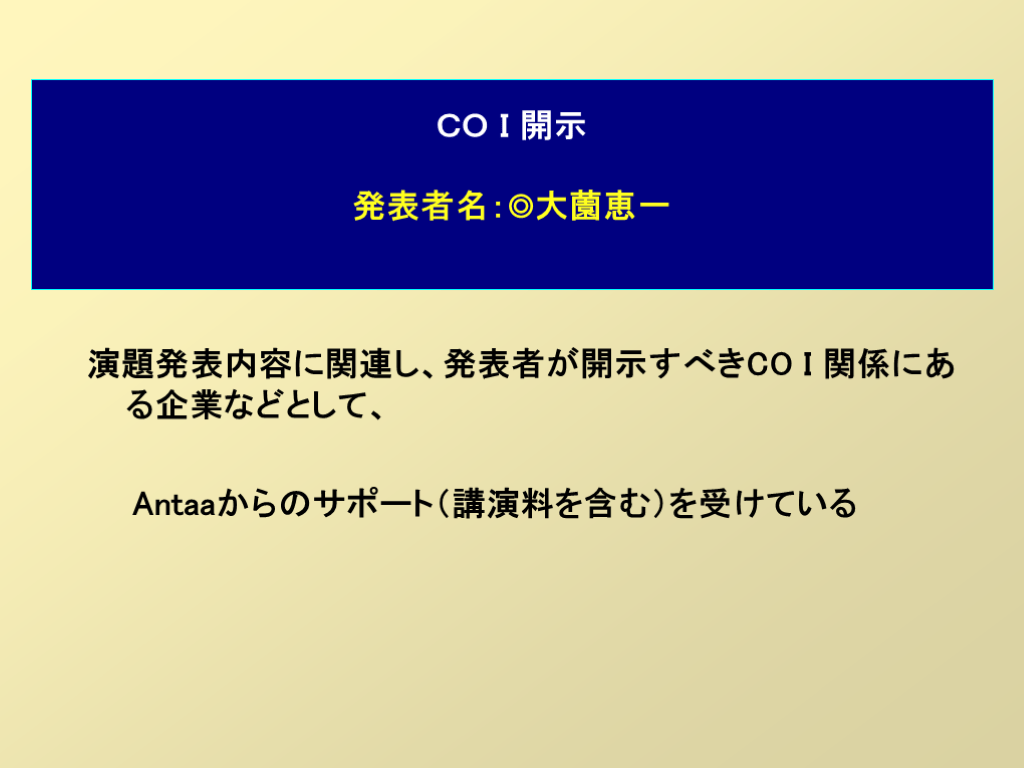 ＣＯＩ開示

発表者名：◎大薗恵一

演題発表内容に関連し、発表者が開示すべきＣＯＩ関係にある企業などとして、

Antaaからのサポート（講演料を含む）を受けている